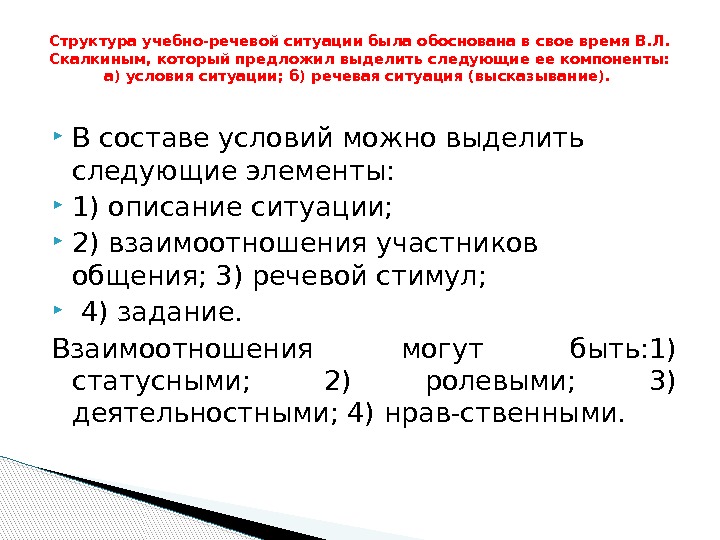 Структура учебно-речевой ситуации была обоснована в свое время В.Л. Скалкиным, который предложил выделить следующие ее компоненты: а) условия ситуации; б) речевая ситуация (высказывание).

В составе условий можно выделить следующие элементы:

1) описание ситуации;

2) взаимоотношения участников общения; 3) речевой стимул;

4) задание.

Взаимоотношения могут быть:1) статусными; 2) ролевыми; 3) деятельностными; 4) нрав-ственными.